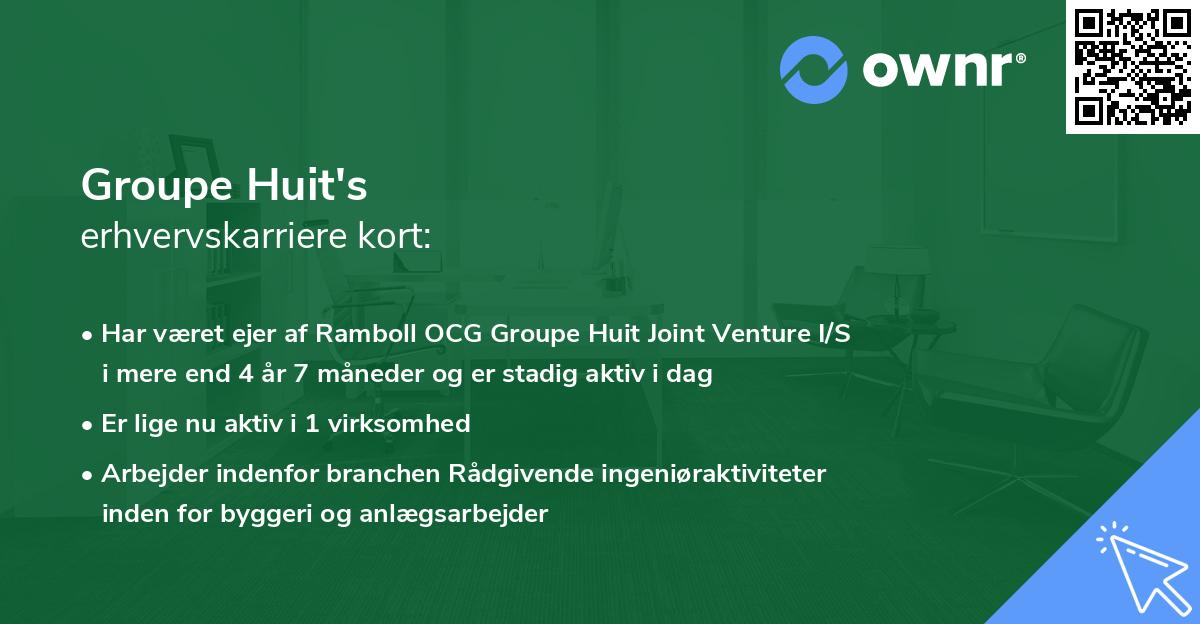 ownr®

Groupe Huit's
erhvervskarriere kort:

• Har været ejer af Ramboll OCG Groupe Huit Joint Venture I/S i mere end 4 år 7 måneder og er stadig aktiv i dag

• Er lige nu aktiv i 1 virksomhed

• Arbejder indenfor branchen Rådgivende ingeniøraktiviteter inden for byggeri og anlægsarbejder